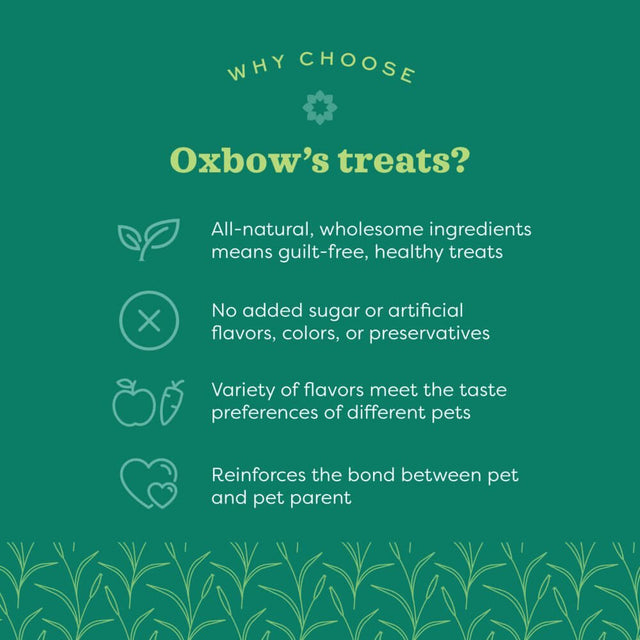 WHY CHOOSE

Oxbow's treats?

All-natural, wholesome ingredients means guilt-free, healthy treats

No added sugar or artificial flavors, colors, or preservatives

Variety of flavors meet the taste preferences of different pets

Reinforces the bond between pet and pet parent